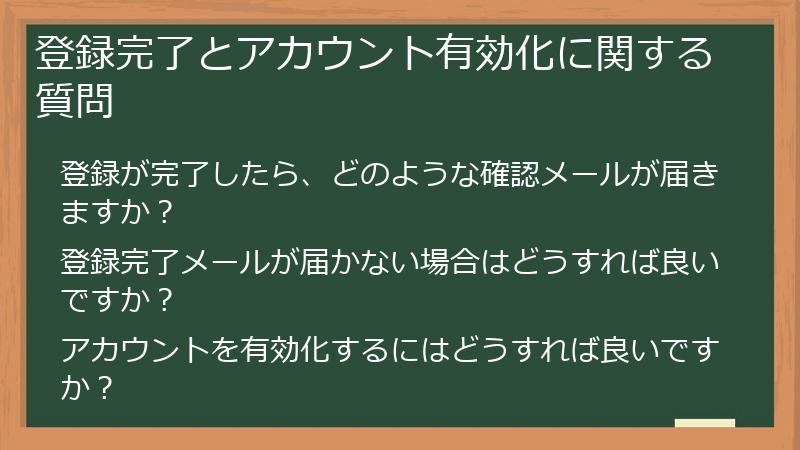 登録完了とアカウント有効化に関する質問

登録が完了したら、どのような確認メールが届きますか？

登録完了メールが届かない場合はどうすれば良いですか？

アカウントを有効化するにはどうすれば良いですか？